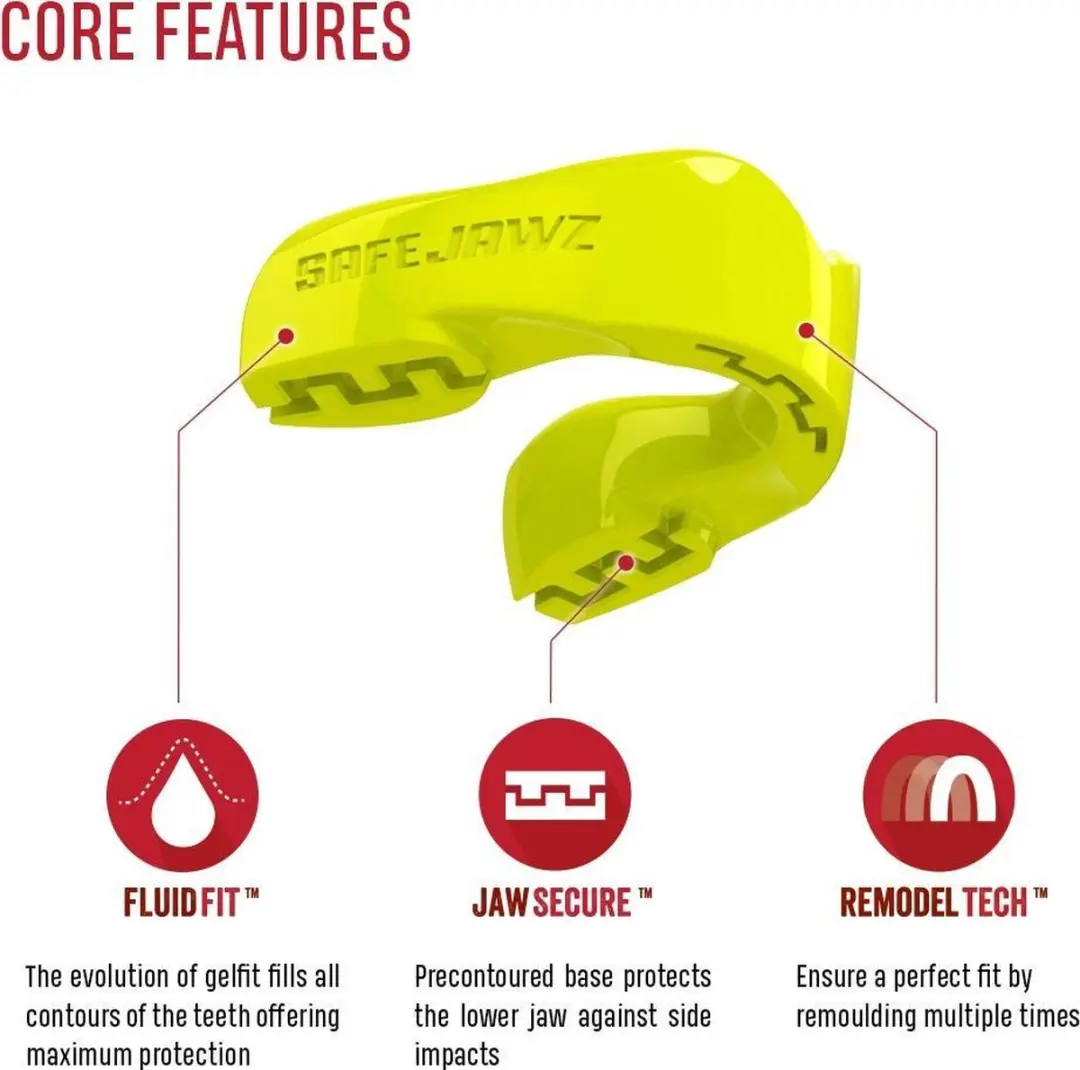 CORE FEATURES

SAFEJAWZ

FLUIDFIT™

The evolution of gelfit fills all contours of the teeth offering maximum protection

JAWSECURE™

Precontoured base protects the lower jaw against side impacts

REMODELTECH™

Ensure a perfect fit by remoulding multiple times